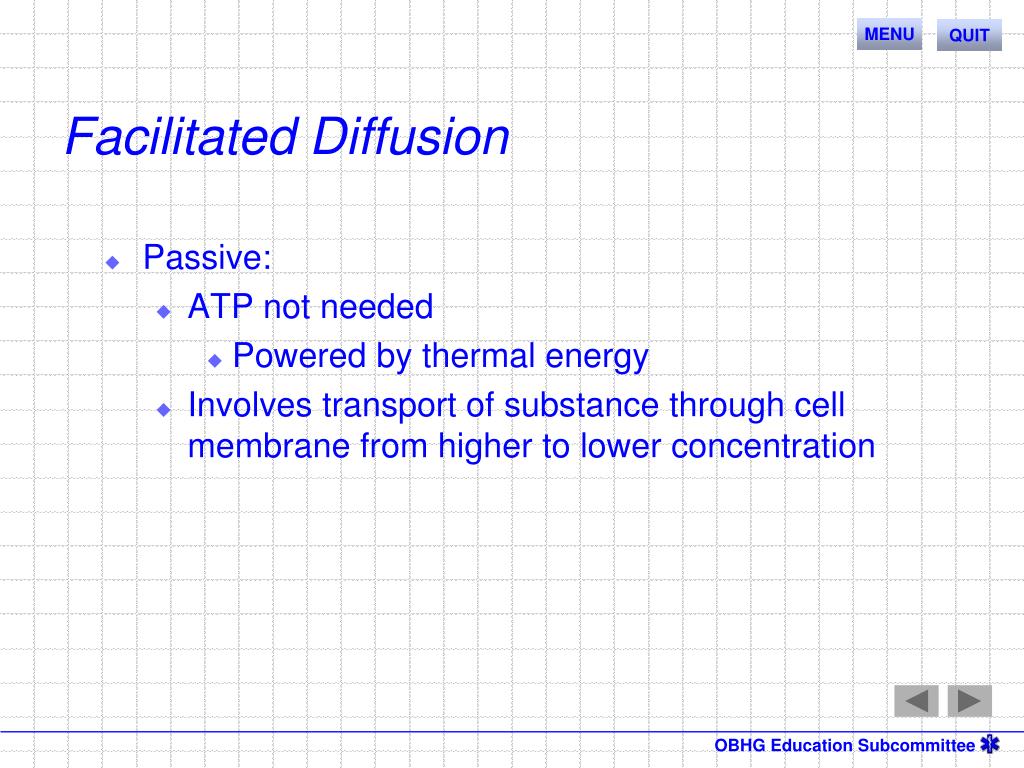 MENU QUIT

Facilitated Diffusion

Passive:
ATP not needed
Powered by thermal energy
Involves transport of substance through cell membrane from higher to lower concentration

OBHG Education Subcommittee